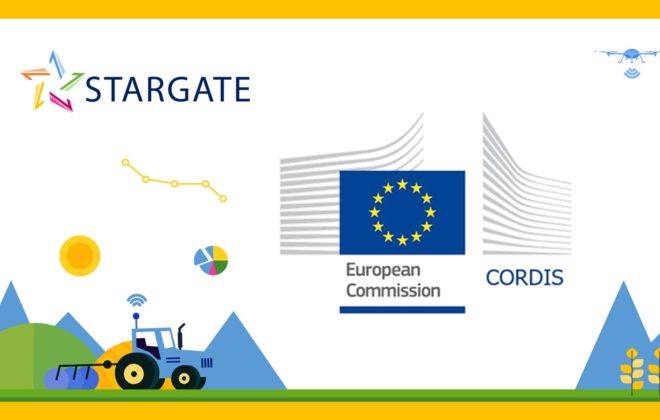 STARGATE

European Commission

CORDIS